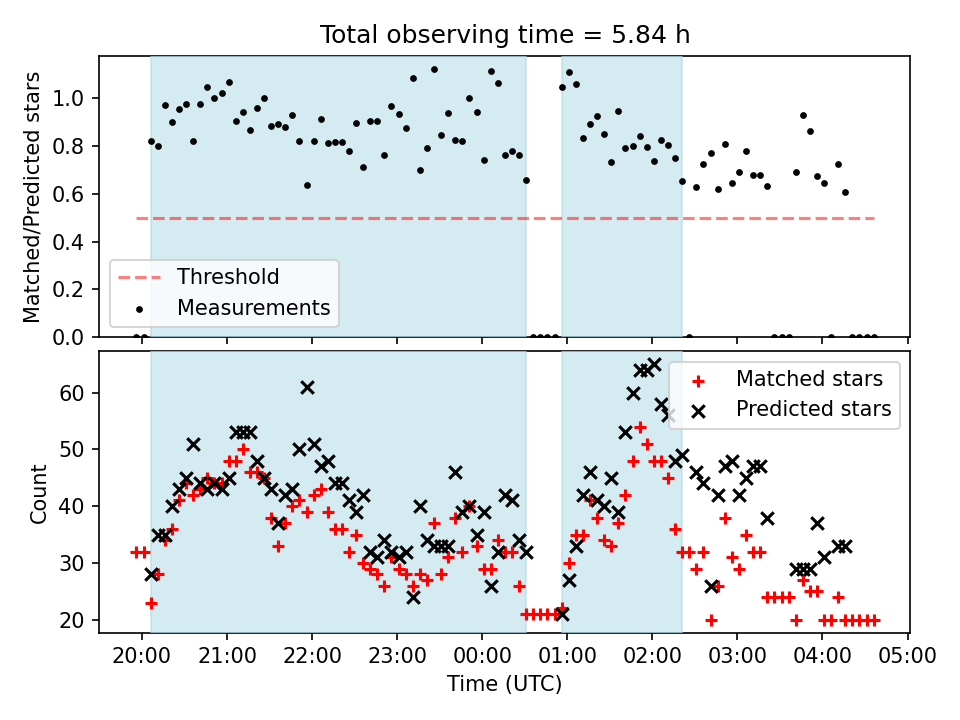 Total observing time = 5.84 h

Matched/Predicted stars

1.0
0.8
0.6
0.4
0.2
0.0

Threshold
Measurements

Count

60
50
40
30
20

Matched stars
Predicted stars

20:00 21:00 22:00 23:00 00:00 01:00 02:00 03:00 04:00 05:00

Time (UTC)